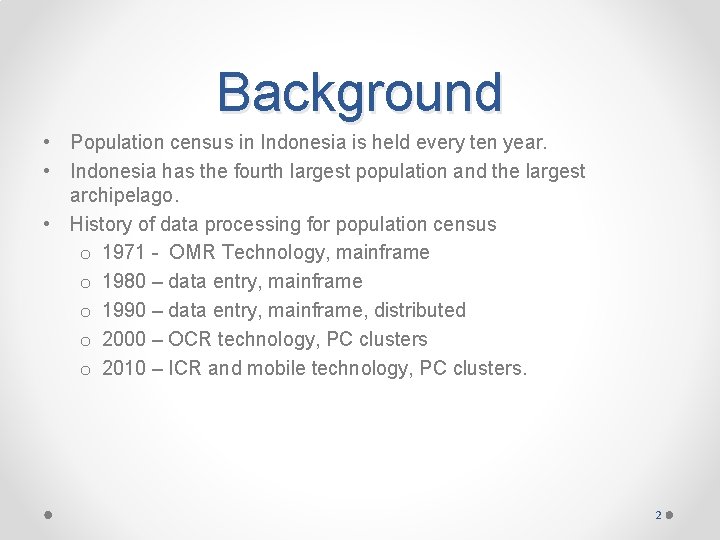 Background

• Population census in Indonesia is held every ten year.
• Indonesia has the fourth largest population and the largest archipelago.
• History of data processing for population census
  o 1971 - OMR Technology, mainframe
  o 1980 – data entry, mainframe
  o 1990 – data entry, mainframe, distributed
  o 2000 – OCR technology, PC clusters
  o 2010 – ICR and mobile technology, PC clusters.

2